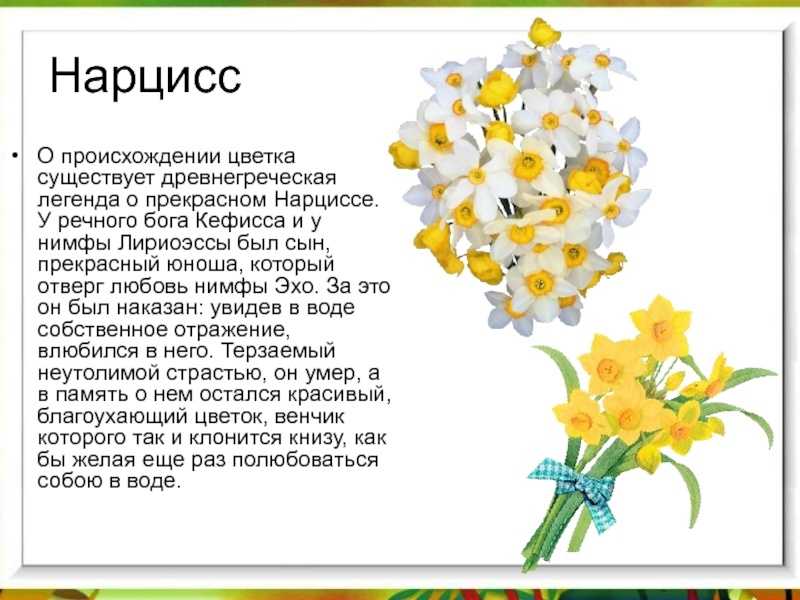 Нарцисс

• О происхождении цветка существует древнегреческая легенда о прекрасном Нарциссе. У речного бога Кефисса и у нимфы Лириоэссы был сын, прекрасный юноша, который отверг любовь нимфы Эхо. За это он был наказан: увидев в воде собственное отражение, влюбился в него. Терзаемый неутолимой страстью, он умер, а в память о нем остался красивый, благоухающий цветок, венчик которого так и клонится книзу, как бы желая еще раз полюбоваться собою в воде.